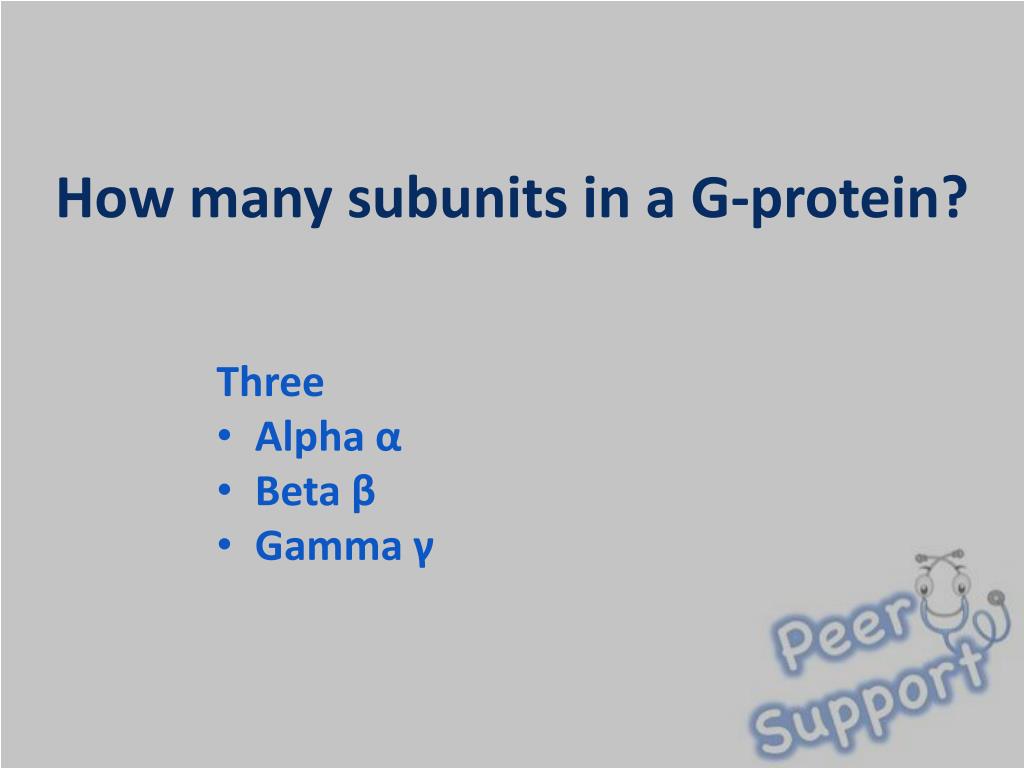 How many subunits in a G-protein?

Three
• Alpha α
• Beta β
• Gamma γ

Peer Support